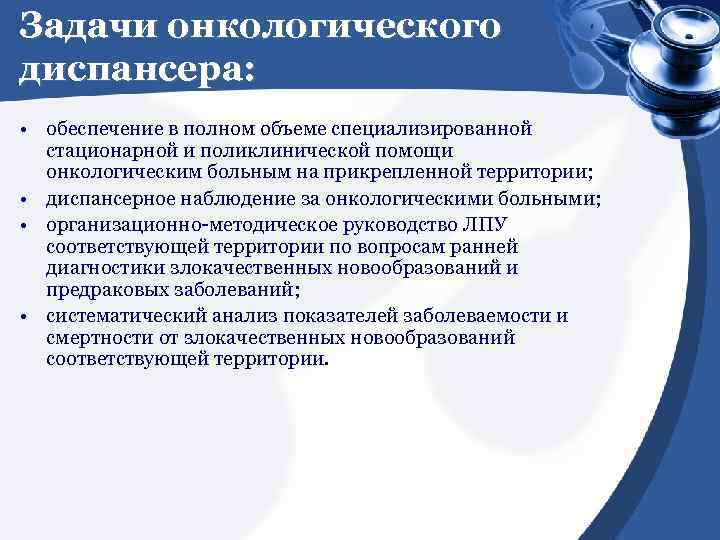 Задачи онкологического диспансера:

• обеспечение в полном объеме специализированной стационарной и поликлинической помощи онкологическим больным на прикрепленной территории;
• диспансерное наблюдение за онкологическими больными;
• организационно-методическое руководство ЛПУ соответствующей территории по вопросам ранней диагностики злокачественных новообразований и предраковых заболеваний;
• систематический анализ показателей заболеваемости и смертности от злокачественных новообразований соответствующей территории.